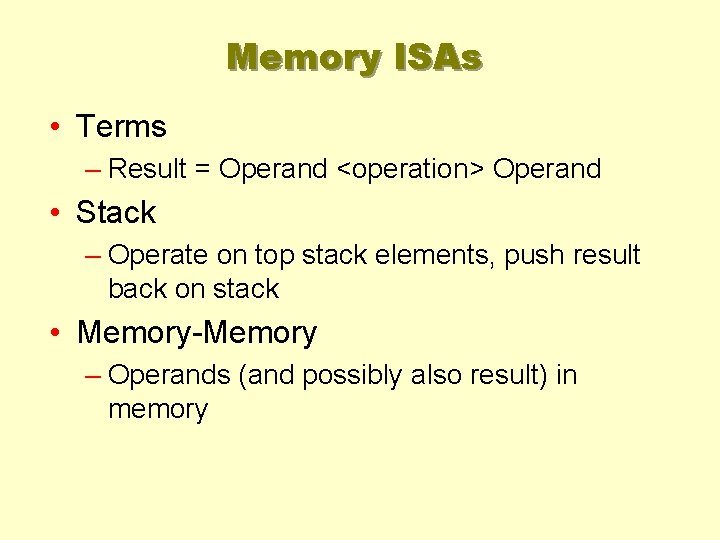 Memory ISAs

• Terms
– Result = Operand <operation> Operand

• Stack
– Operate on top stack elements, push result back on stack

• Memory-Memory
– Operands (and possibly also result) in memory